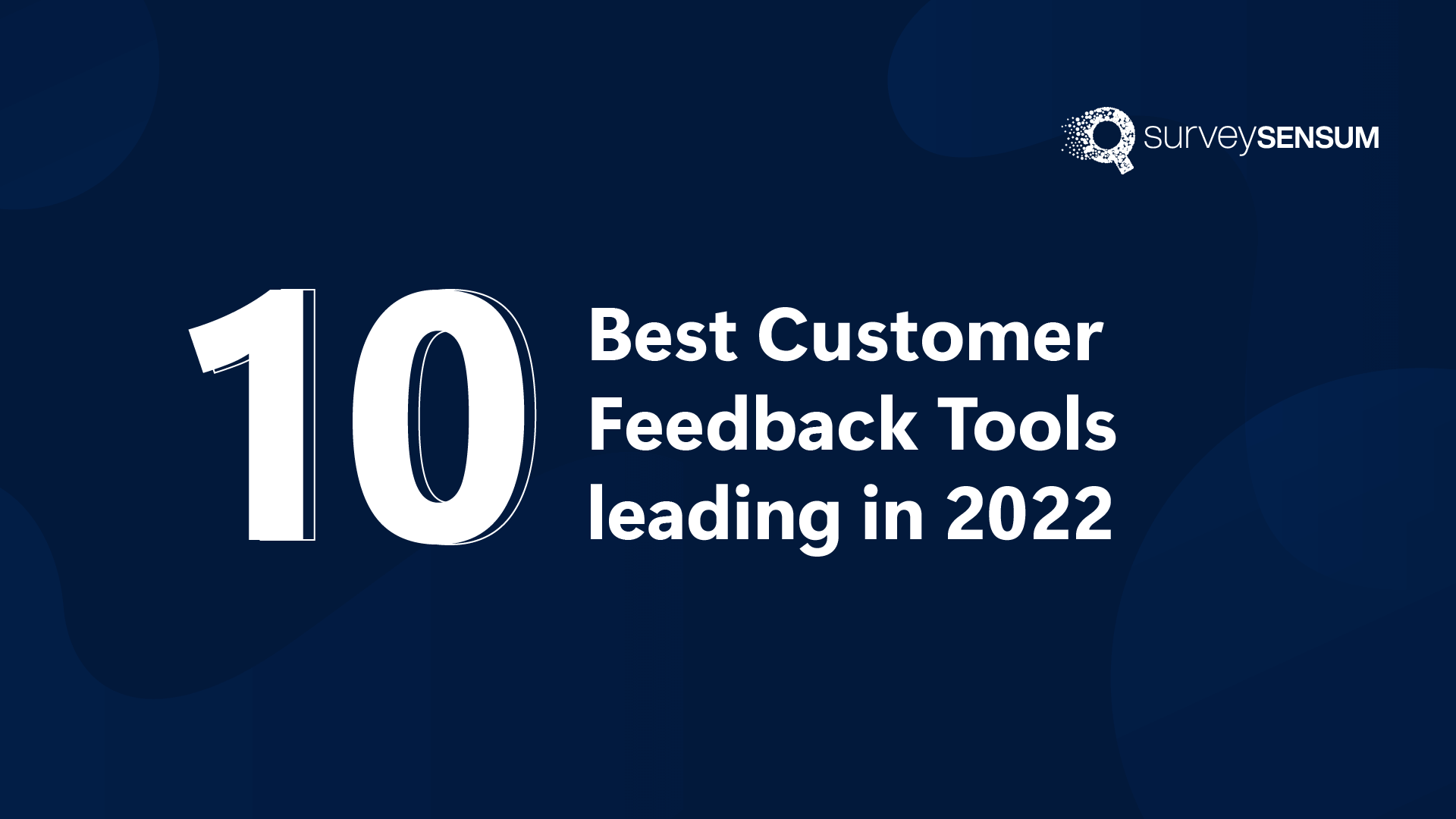 surveySENSUM

10 Best Customer Feedback Tools leading in 2022